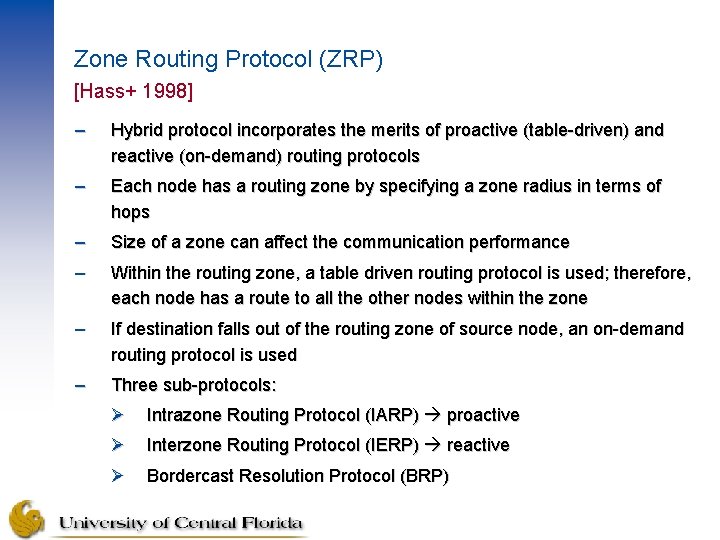 Zone Routing Protocol (ZRP)

[Hass+ 1998]

– Hybrid protocol incorporates the merits of proactive (table-driven) and reactive (on-demand) routing protocols

– Each node has a routing zone by specifying a zone radius in terms of hops

– Size of a zone can affect the communication performance

– Within the routing zone, a table driven routing protocol is used; therefore, each node has a route to all the other nodes within the zone

– If destination falls out of the routing zone of source node, an on-demand routing protocol is used

– Three sub-protocols:

➢ Intrazone Routing Protocol (IARP) → proactive

➢ Interzone Routing Protocol (IERP) → reactive

➢ Bordercast Resolution Protocol (BRP)

University of Central Florida